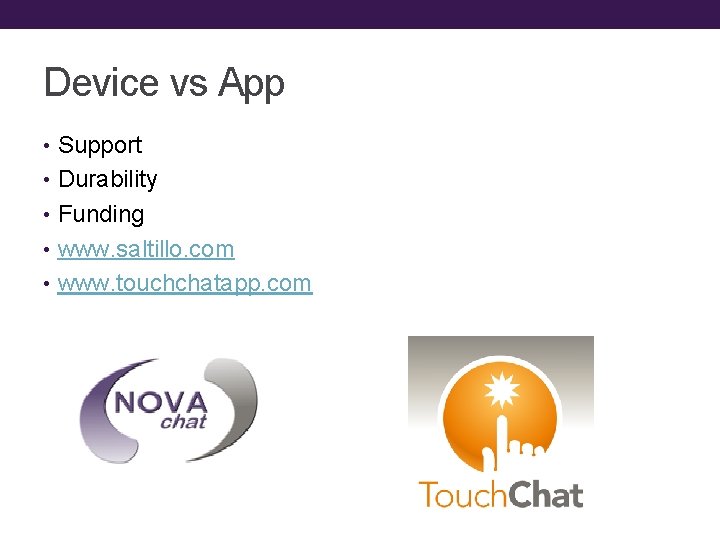 Device vs App

• Support
• Durability
• Funding
• www.saltillo.com
• www.touchchatapp.com

NOVA chat

TouchChat